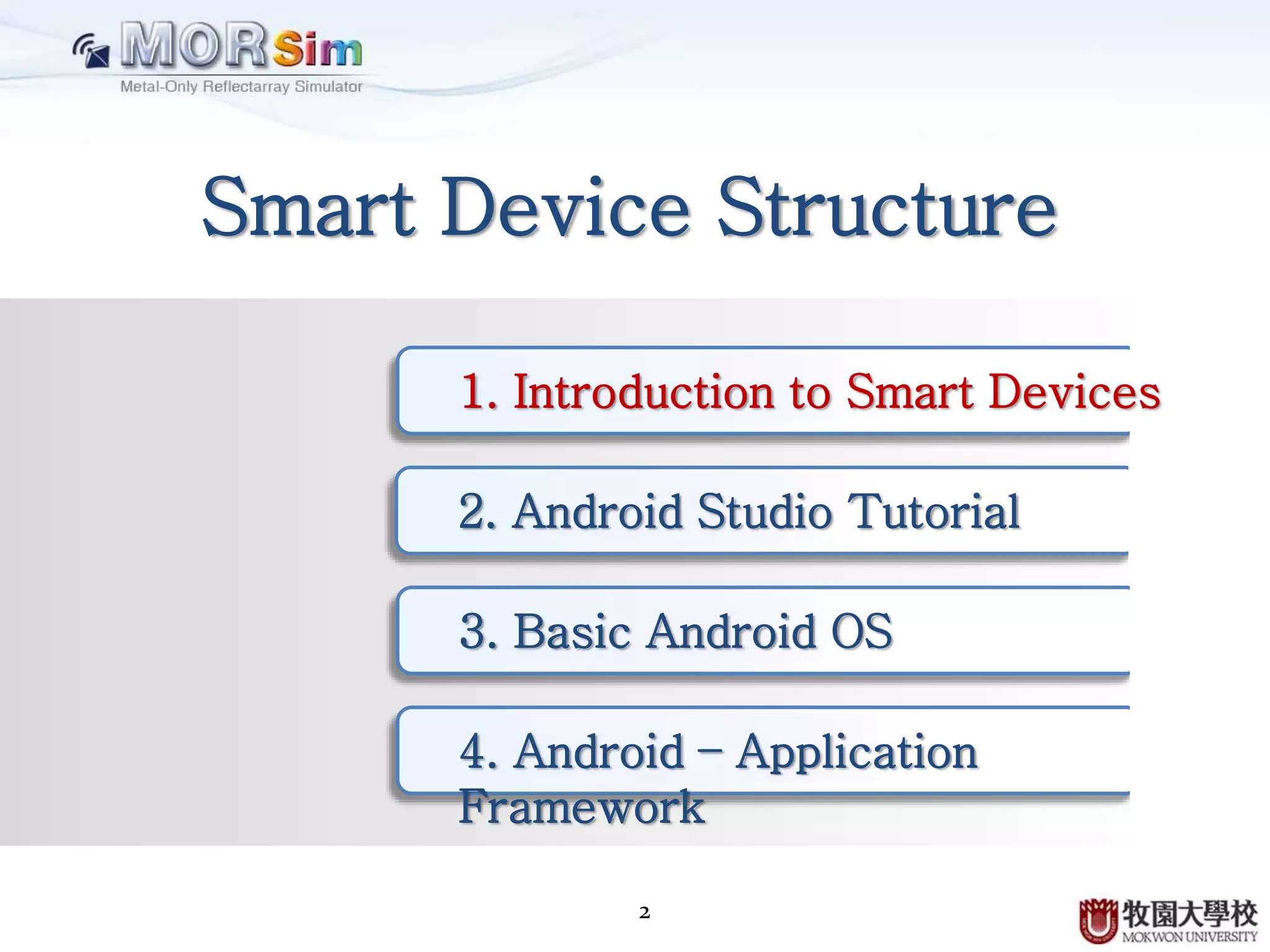 MORSim
Metal-Only Reflectarray Simulator

Smart Device Structure

1. Introduction to Smart Devices

2. Android Studio Tutorial

3. Basic Android OS

4. Android – Application Framework

2

牧園大學校
MOKWON UNIVERSITY